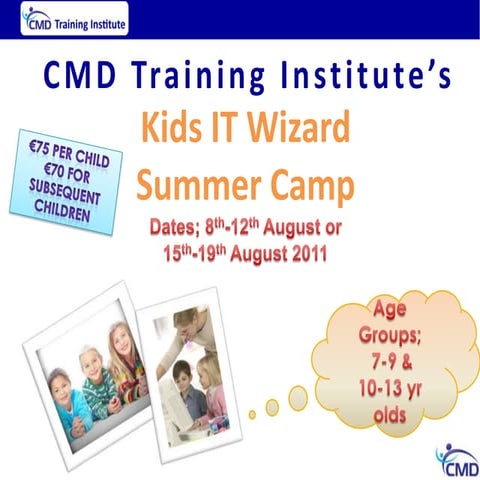 CMD Training Institute

CMD Training Institute's

Kids IT Wizard Summer Camp

€75 PER CHILD €70 FOR SUBSEQUENT CHILDREN

Dates; 8$^{th}$-12$^{th}$ August or 15$^{th}$-19$^{th}$ August 2011

Age Groups; 7-9 & 10-13 yr olds

CMD